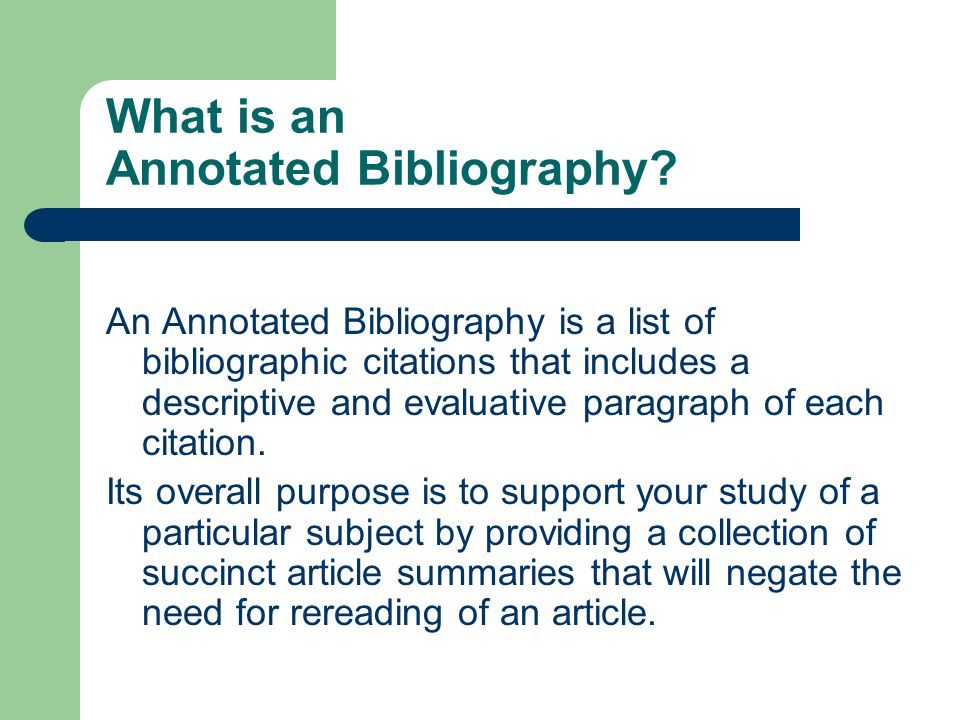 What is an Annotated Bibliography?

An Annotated Bibliography is a list of bibliographic citations that includes a descriptive and evaluative paragraph of each citation.

Its overall purpose is to support your study of a particular subject by providing a collection of succinct article summaries that will negate the need for rereading of an article.